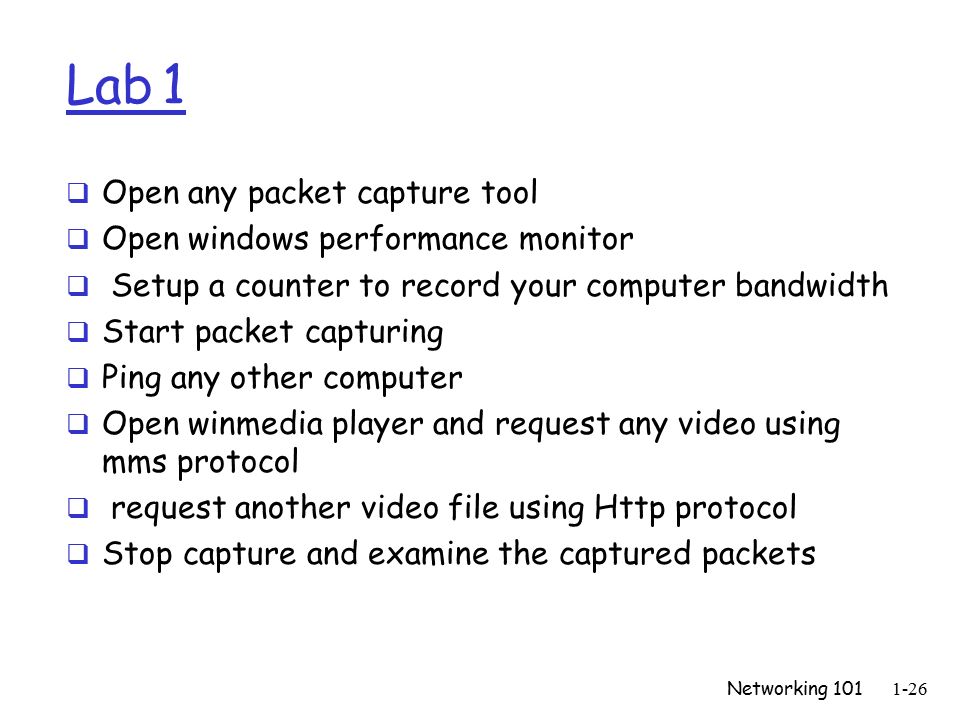 Lab 1

❑ Open any packet capture tool
❑ Open windows performance monitor
❑ Setup a counter to record your computer bandwidth
❑ Start packet capturing
❑ Ping any other computer
❑ Open winmedia player and request any video using mms protocol
❑ request another video file using Http protocol
❑ Stop capture and examine the captured packets

Networking 101 1-26